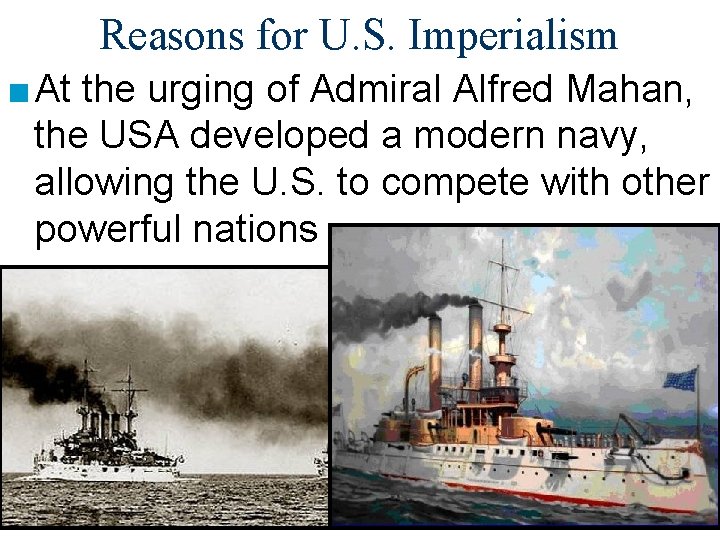 Reasons for U.S. Imperialism

At the urging of Admiral Alfred Mahan, the USA developed a modern navy, allowing the U.S. to compete with other powerful nations